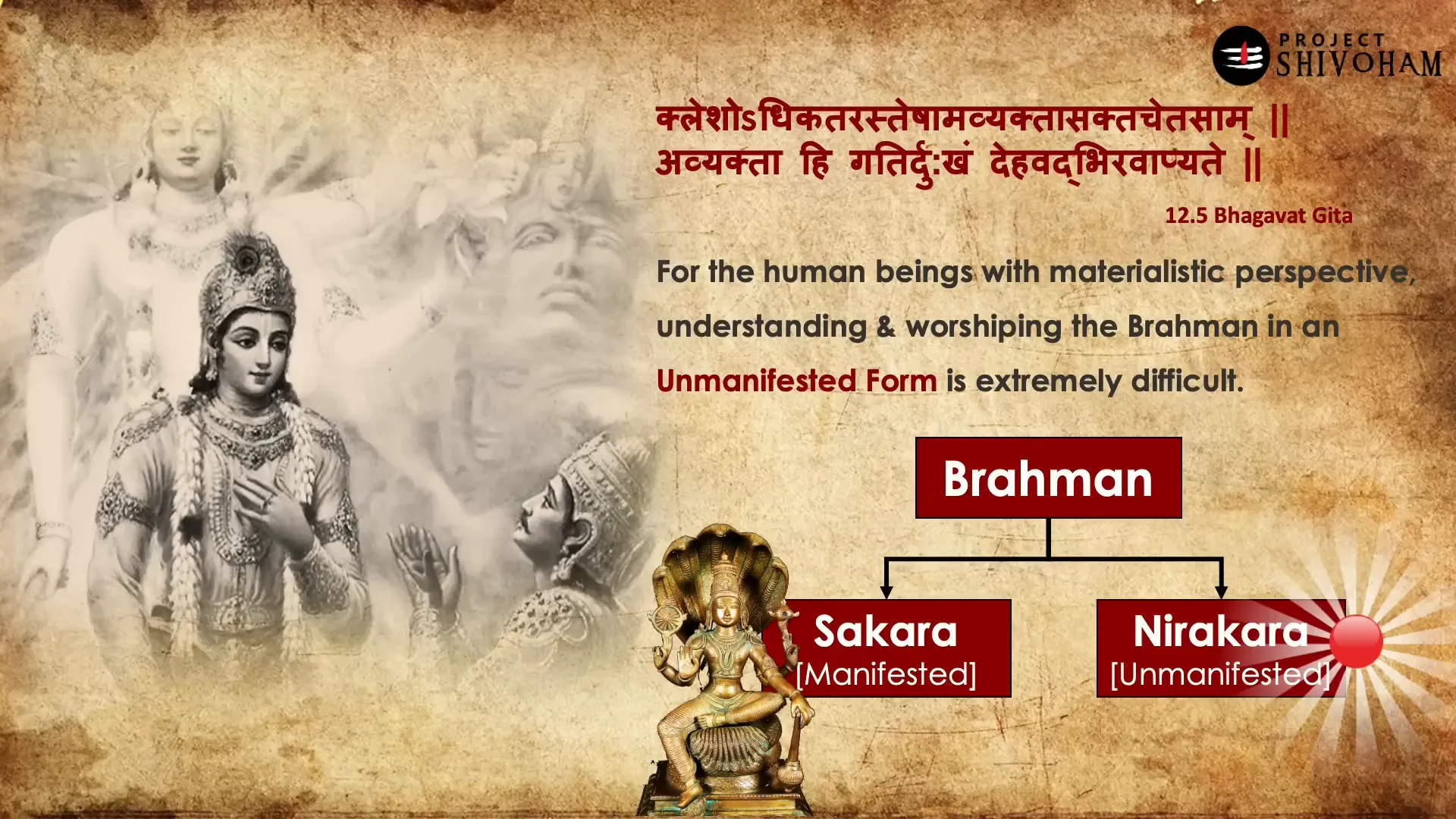 PROJECT SHIVOHAM

क्लेशोऽधिकतरस्तेषामव्यक्तासक्तचेतसाम् ||
अव्यक्ता हि गतिर्दु:खं देहवद्भिरवाप्यते ||

12.5 Bhagavat Gita

For the human beings with materialistic perspective, understanding & worshiping the Brahman in an Unmanifested Form is extremely difficult.

Brahman

Sakara
[Manifested]

Nirakara
[Unmanifested]